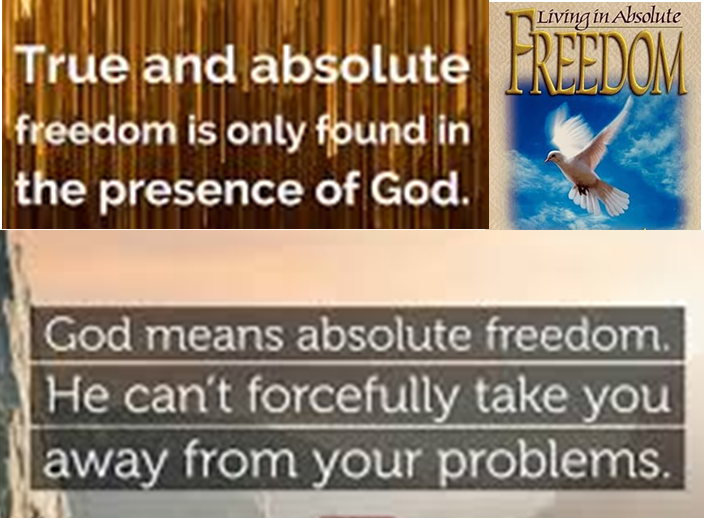 True and absolute freedom is only found in the presence of God.

Living in Absolute
FREEDOM

God means absolute freedom. He can't forcefully take you away from your problems.